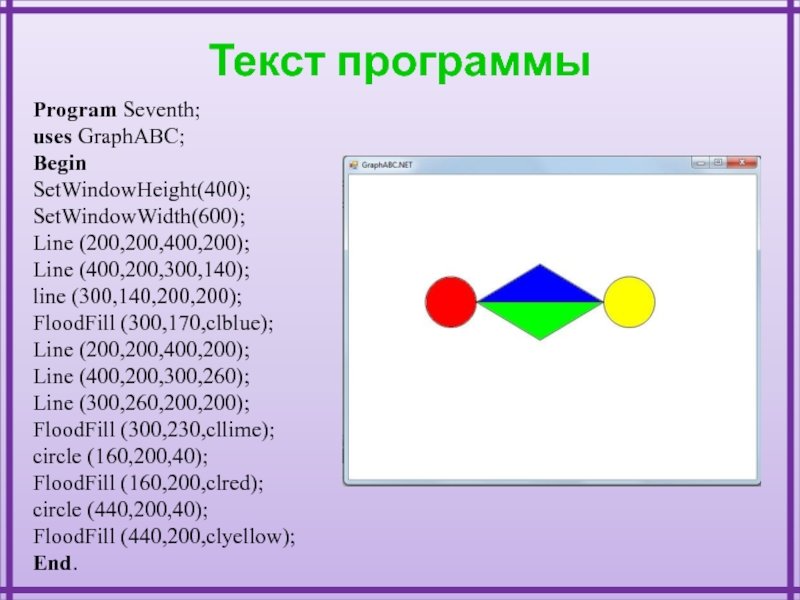 Текст программы

Program Seventh;
uses GraphABC;
Begin
SetWindowHeight(400);
SetWindowWidth(600);
Line (200,200,400,200);
Line (400,200,300,140);
line (300,140,200,200);
FloodFill (300,170,clblue);
Line (200,200,400,200);
Line (400,200,300,260);
Line (300,260,200,200);
FloodFill (300,230,cllime);
circle (160,200,40);
FloodFill (160,200,clred);
circle (440,200,40);
FloodFill (440,200,clyellow);
End.

GraphABC.NET